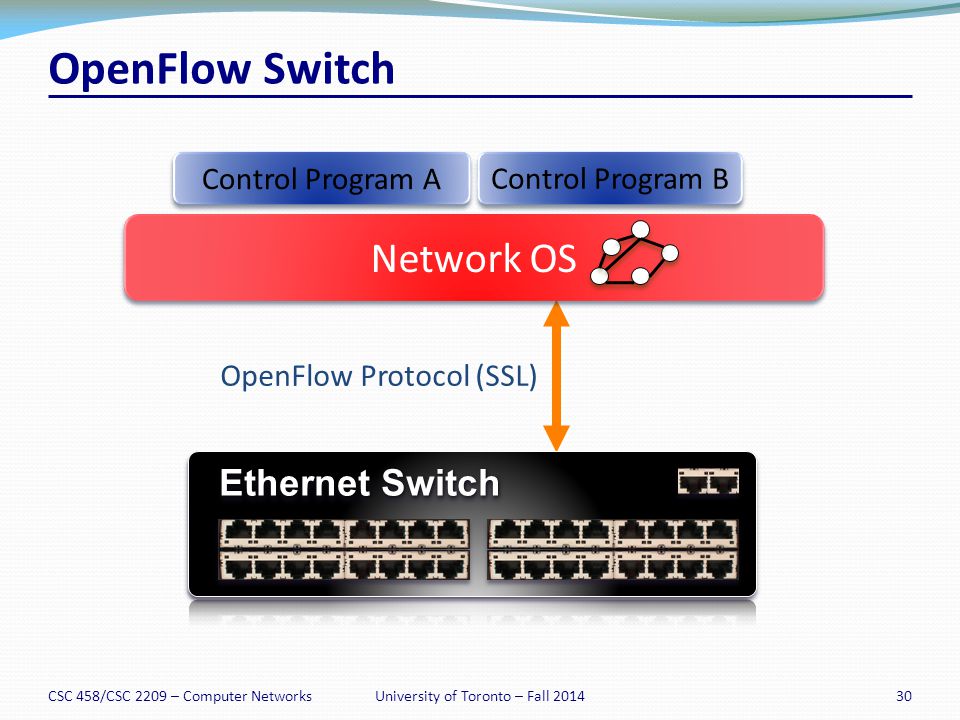 OpenFlow Switch

Control Program A

Control Program B

Network OS

OpenFlow Protocol (SSL)

Ethernet Switch

CSC 458/CSC 2209 – Computer Networks

University of Toronto – Fall 2014

30